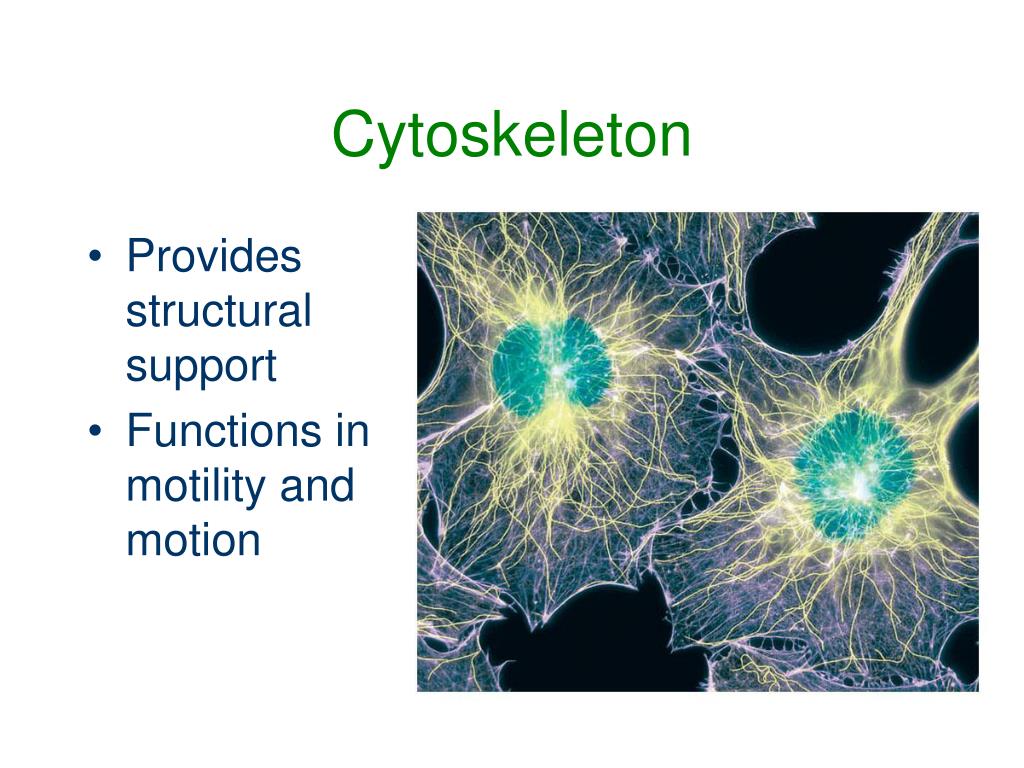 Cytoskeleton

• Provides structural support
• Functions in motility and motion